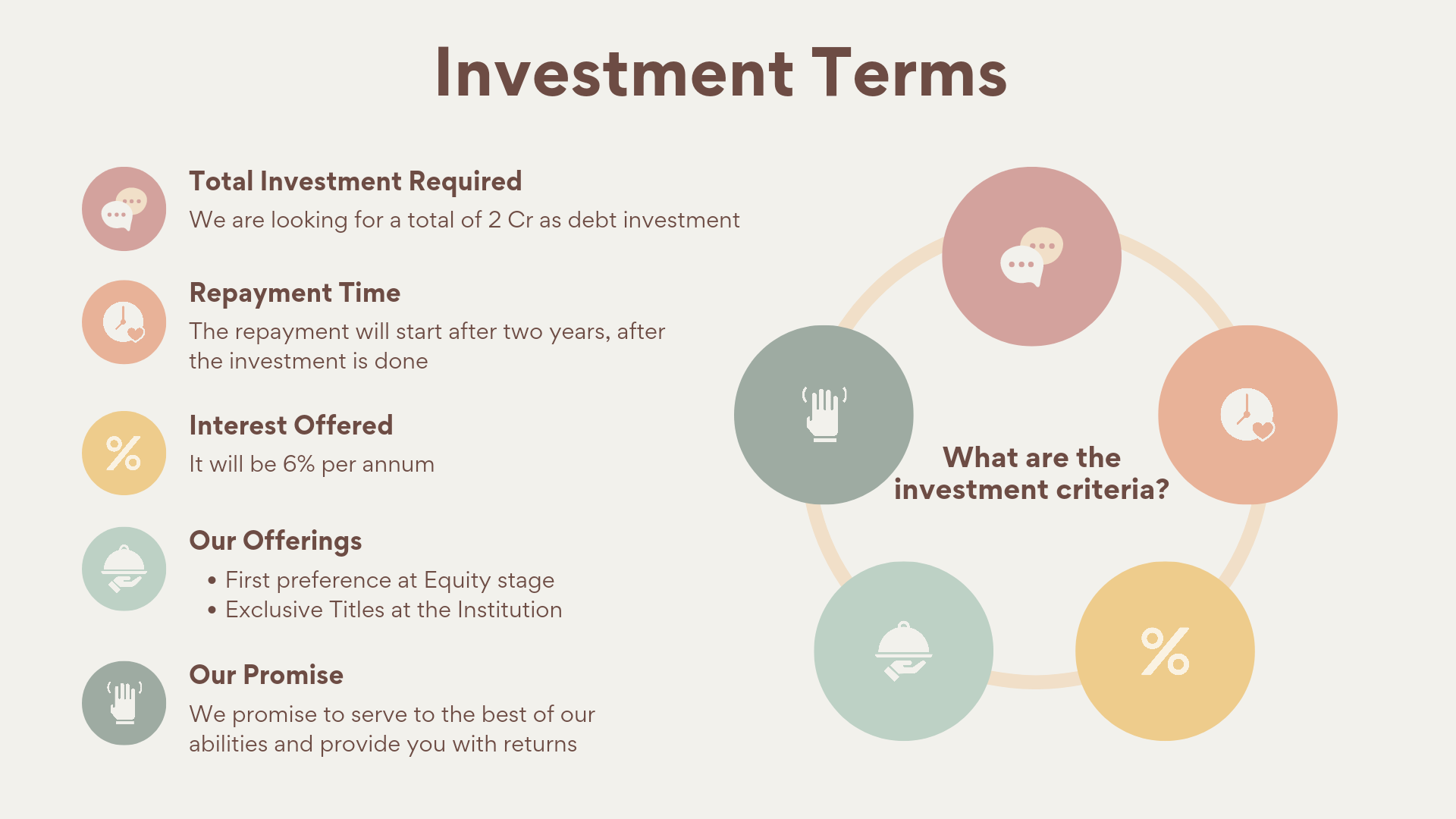 Investment Terms

Total Investment Required
We are looking for a total of 2 Cr as debt investment

Repayment Time
The repayment will start after two years, after the investment is done

Interest Offered
It will be 6% per annum

Our Offerings
• First preference at Equity stage
• Exclusive Titles at the Institution

Our Promise
We promise to serve to the best of our abilities and provide you with returns

What are the investment criteria?